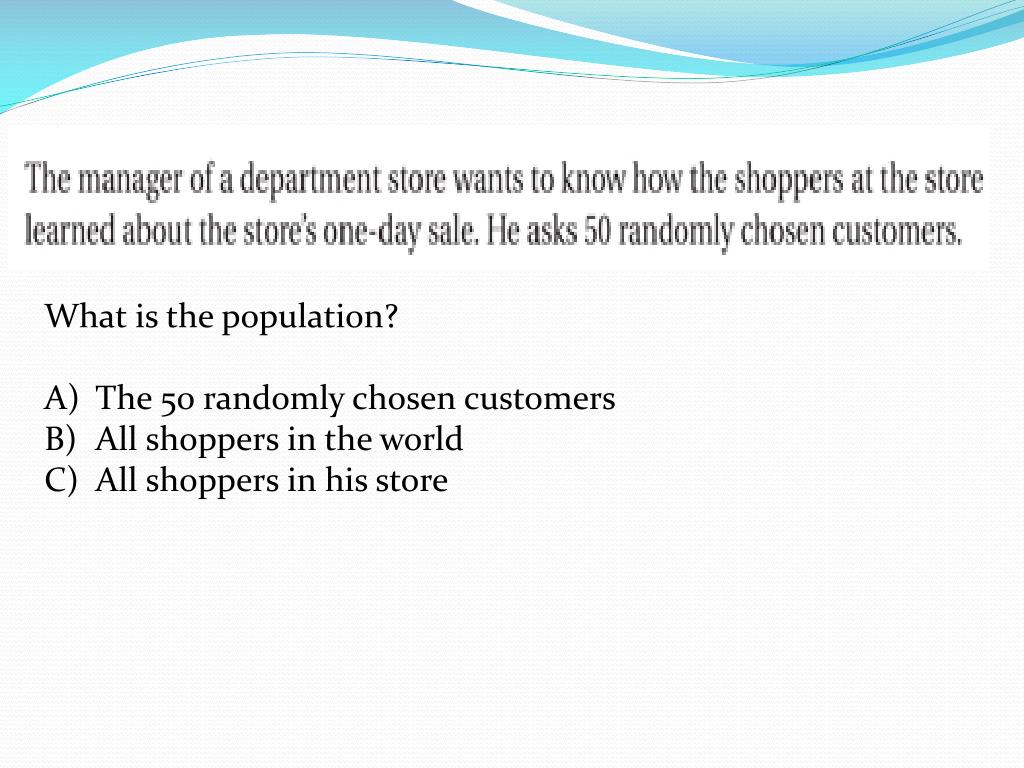 The manager of a department store wants to know how the shoppers at the store learned about the store's one-day sale. He asks 50 randomly chosen customers.

What is the population?

A) The 50 randomly chosen customers
B) All shoppers in the world
C) All shoppers in his store